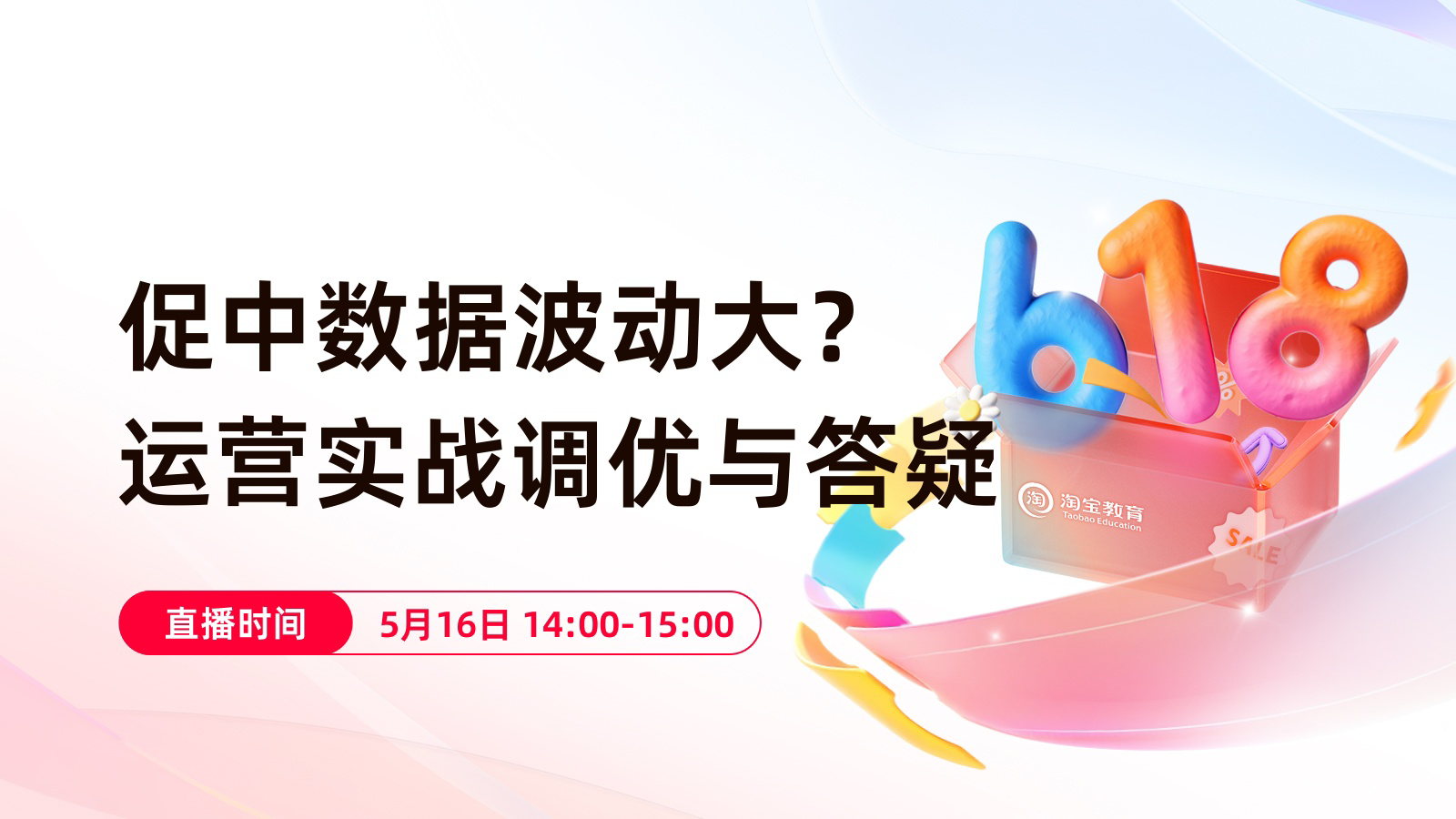 促中数据波动大？
运营实战调优与答疑

直播时间 5月16日 14:00-15:00

618

淘 淘宝教育 Taobao Education

SALE